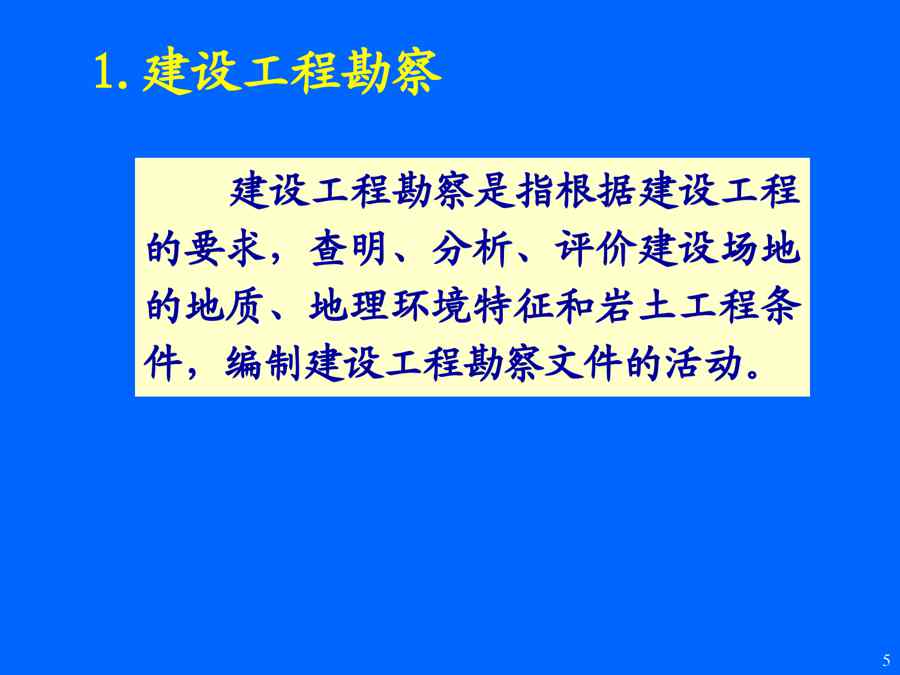 1. 建设工程勘察

建设工程勘察是指根据建设工程的要求，查明、分析、评价建设场地的地质、地理环境特征和岩土工程条件，编制建设工程勘察文件的活动。

5